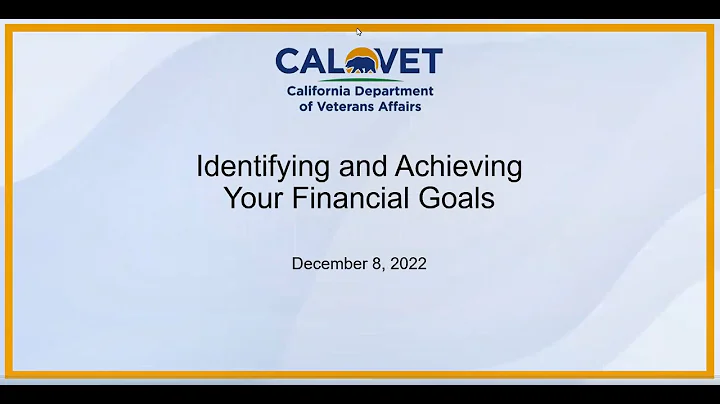 CALVET
California Department of Veterans Affairs

Identifying and Achieving Your Financial Goals

December 8, 2022